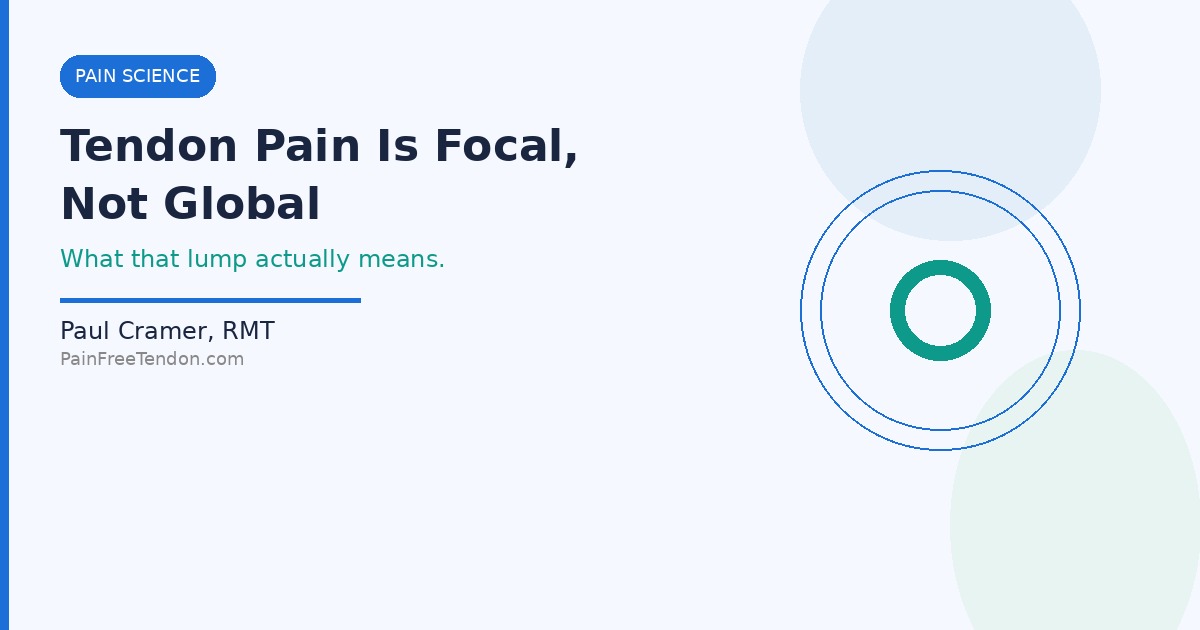 PAIN SCIENCE

Tendon Pain Is Focal, Not Global

What that lump actually means.

Paul Cramer, RMT

PainFreeTendon.com